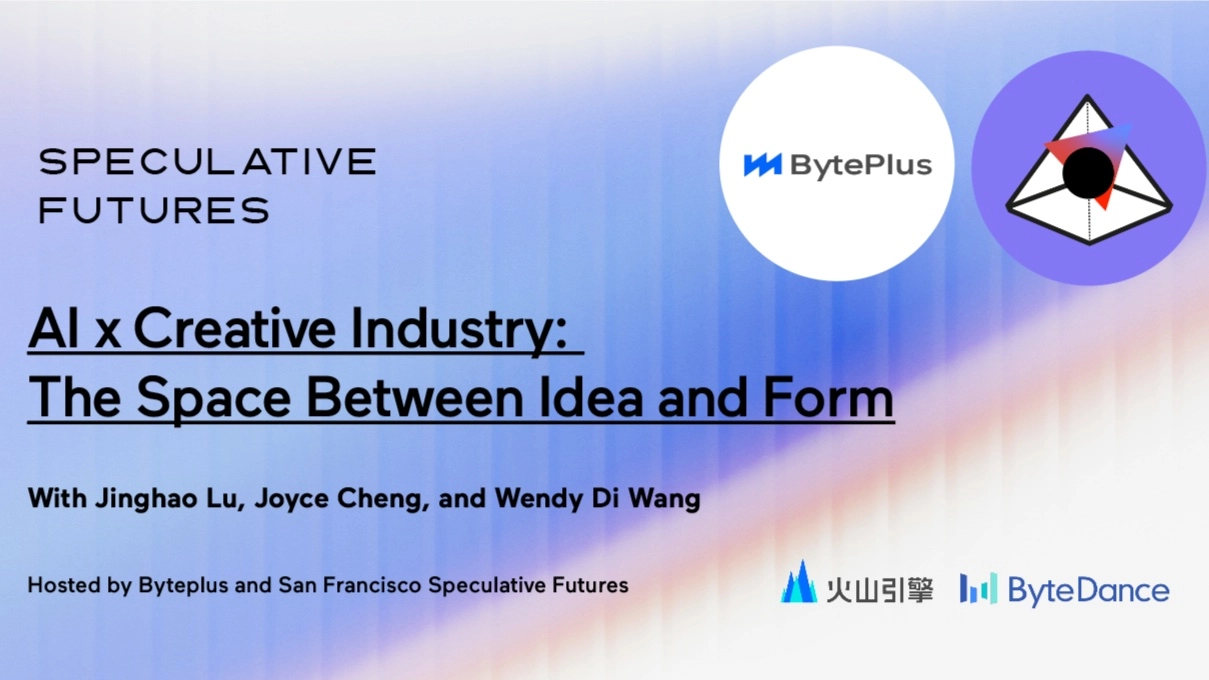 SPECULATIVE FUTURES

BytePlus

AI x Creative Industry: The Space Between Idea and Form

With Jinghao Lu, Joyce Cheng, and Wendy Di Wang

Hosted by Byteplus and San Francisco Speculative Futures

火山引擎

ByteDance